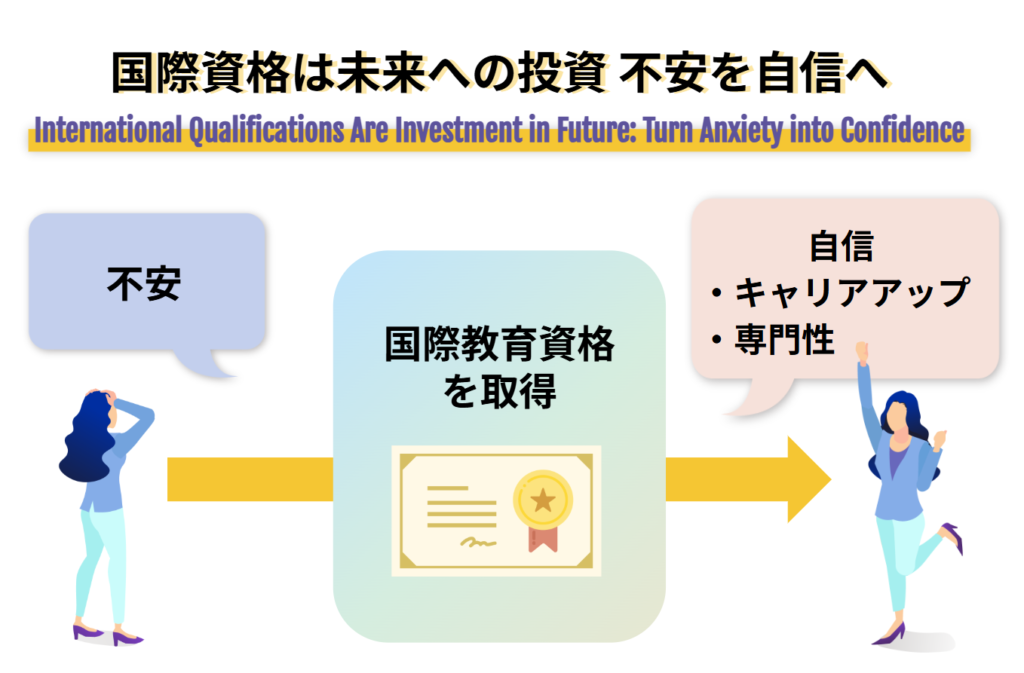 国際資格は未来への投資 不安を自信へ

International Qualifications Are Investment in Future: Turn Anxiety into Confidence

不安

国際教育資格を取得

自信
・キャリアアップ
・専門性